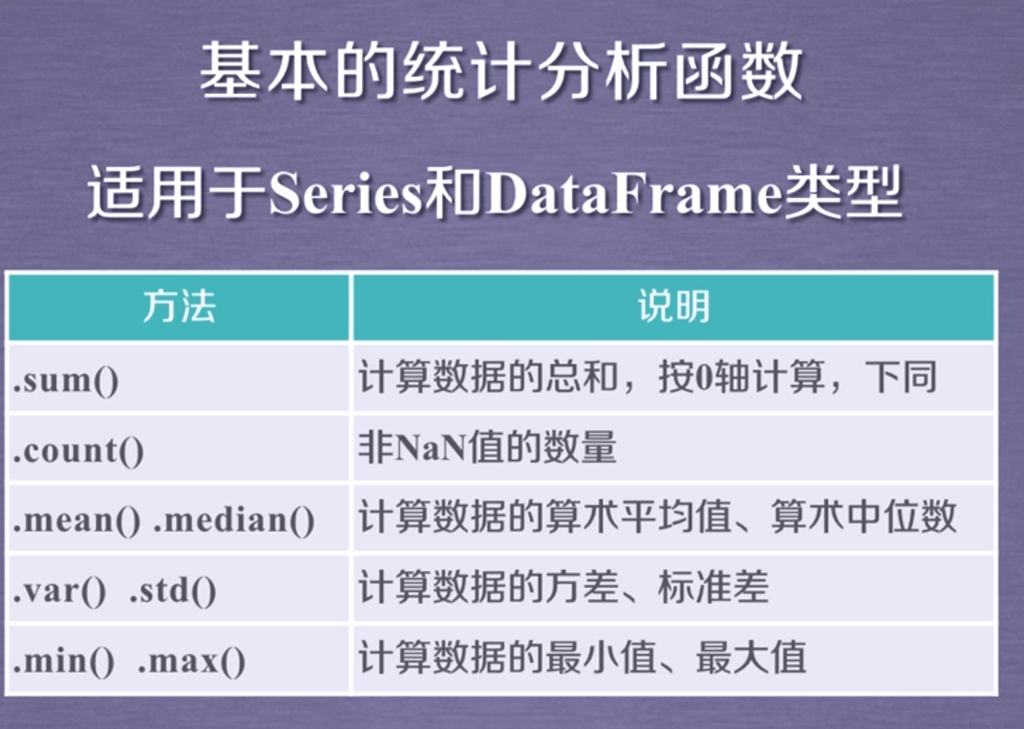 基本的统计分析函数

适用于Series和DataFrame类型

| 方法 | 说明 |
|---|---|
| .sum() | 计算数据的总和，按0轴计算，下同 |
| .count() | 非NaN值的数量 |
| .mean() .median() | 计算数据的算术平均值、算术中位数 |
| .var() .std() | 计算数据的方差、标准差 |
| .min() .max() | 计算数据的最小值、最大值 |